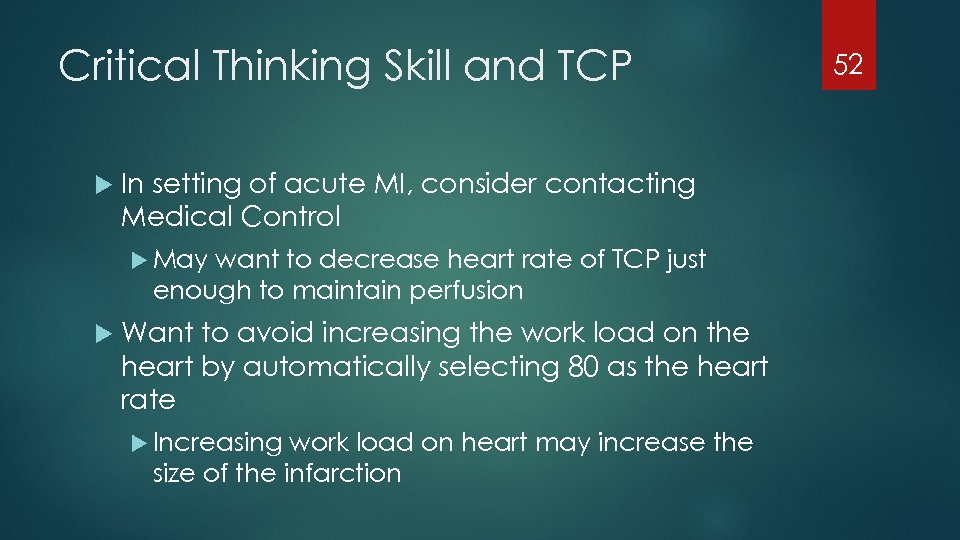 Critical Thinking Skill and TCP

52

In setting of acute MI, consider contacting Medical Control

May want to decrease heart rate of TCP just enough to maintain perfusion

Want to avoid increasing the work load on the heart by automatically selecting 80 as the heart rate

Increasing work load on heart may increase the size of the infarction